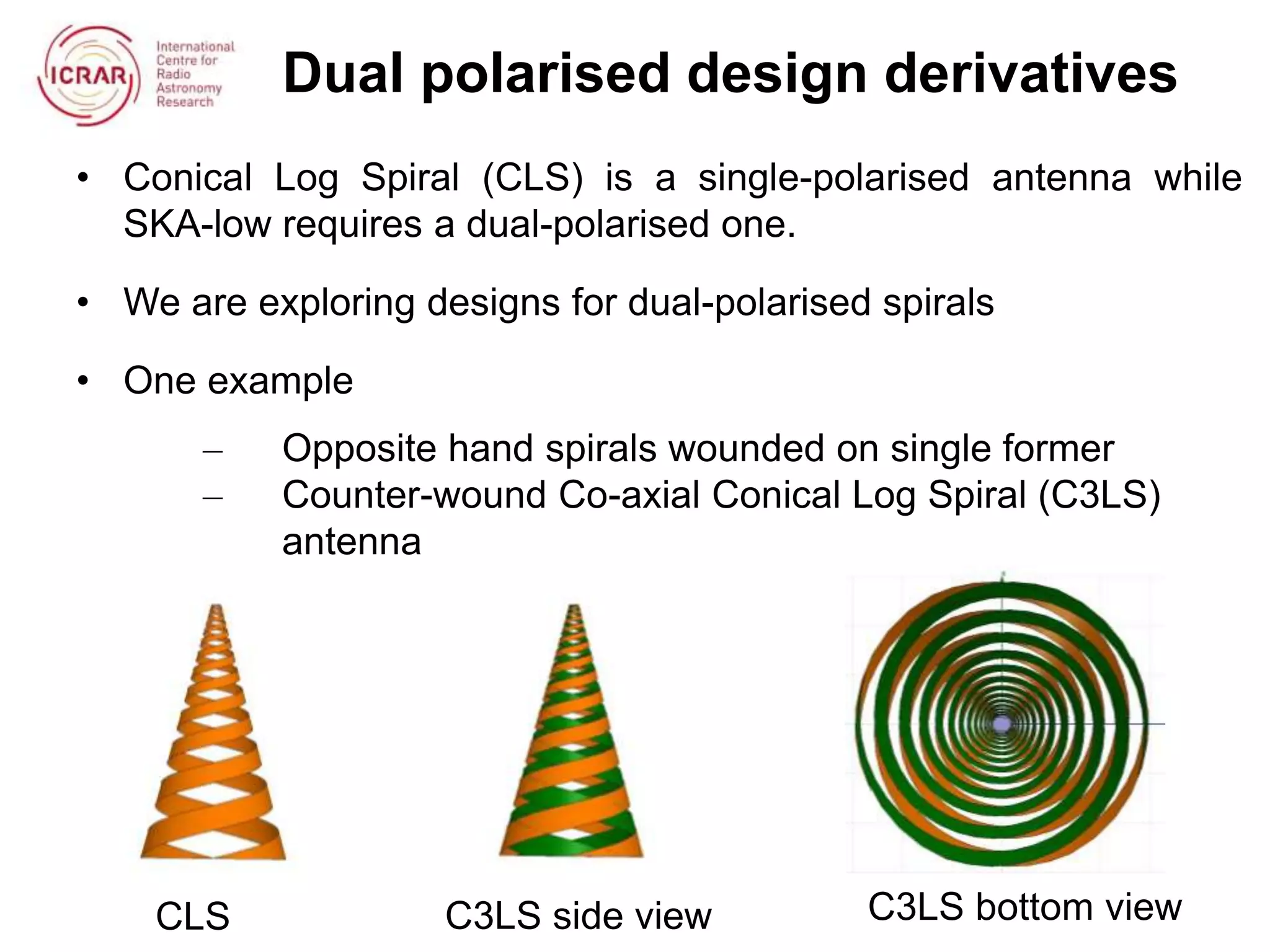 ICRAR International Centre for Radio Astronomy Research

Dual polarised design derivatives

• Conical Log Spiral (CLS) is a single-polarised antenna while SKA-low requires a dual-polarised one.

• We are exploring designs for dual-polarised spirals

• One example

– Opposite hand spirals wounded on single former
– Counter-wound Co-axial Conical Log Spiral (C3LS) antenna

CLS

C3LS side view

C3LS bottom view